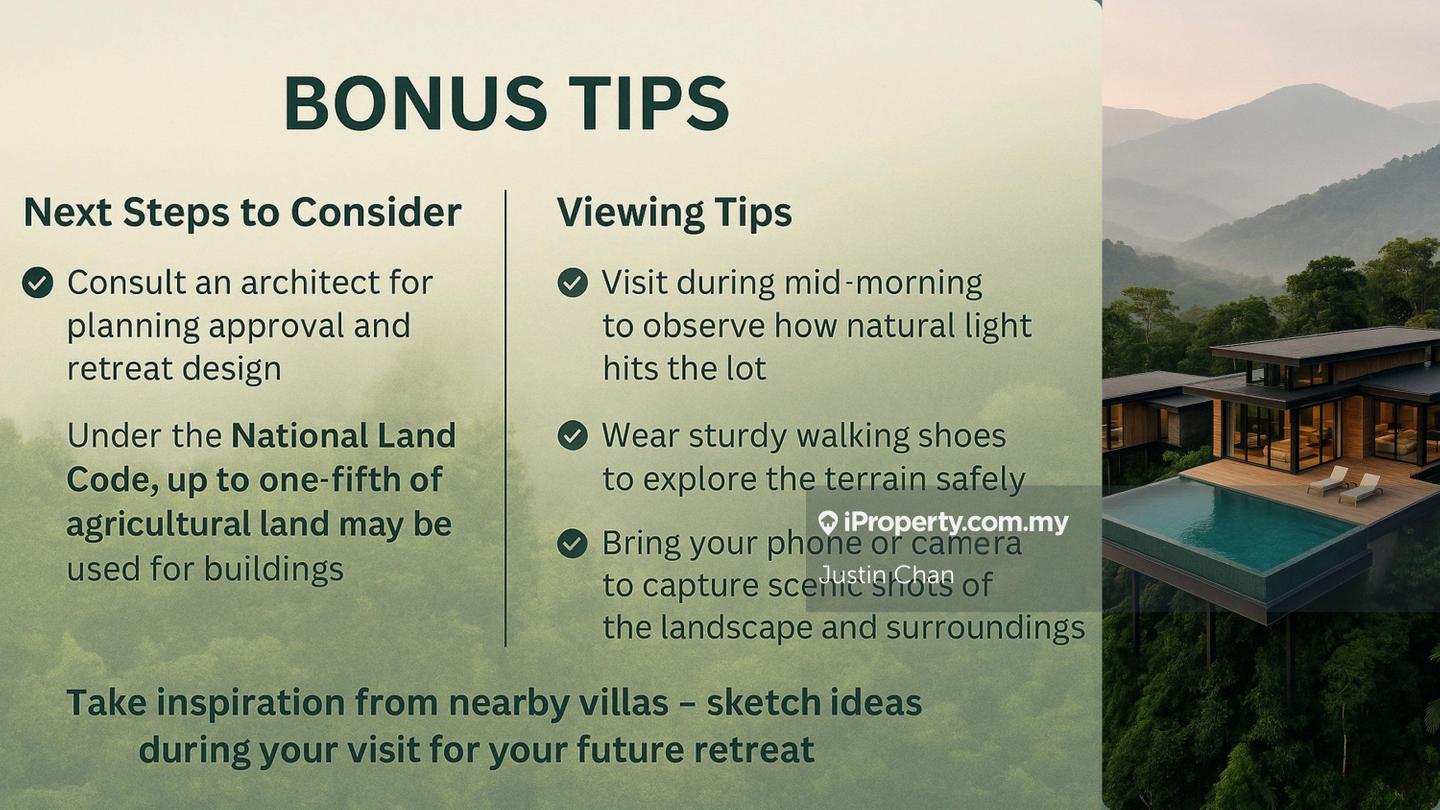 BONUS TIPS

Next Steps to Consider

Consult an architect for planning approval and retreat design

Under the National Land Code, up to one-fifth of agricultural land may be used for buildings

Viewing Tips

Visit during mid-morning to observe how natural light hits the lot

Wear sturdy walking shoes to explore the terrain safely

Bring your phone or camera to capture scenic shots of the landscape and surroundings

iProperty.com.my
Justin Chan

Take inspiration from nearby villas – sketch ideas during your visit for your future retreat